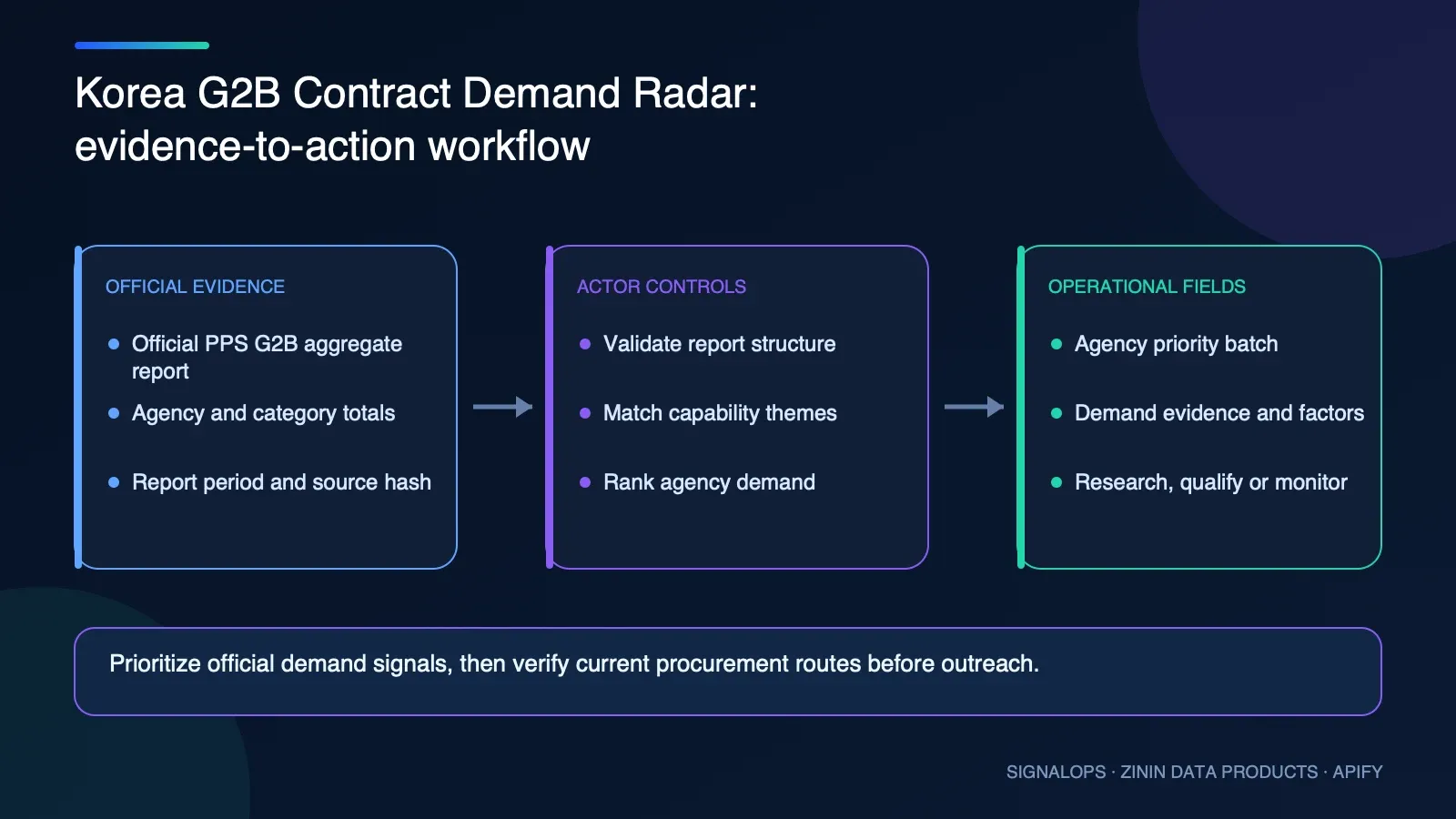 Korea G2B Contract Demand Radar: evidence-to-action workflow

OFFICIAL EVIDENCE

- Official PPS G2B aggregate report
- Agency and category totals
- Report period and source hash

ACTOR CONTROLS

- Validate report structure
- Match capability themes
- Rank agency demand

OPERATIONAL FIELDS

- Agency priority batch
- Demand evidence and factors
- Research, qualify or monitor

Prioritize official demand signals, then verify current procurement routes before outreach.

SIGNALOPS · ZININ DATA PRODUCTS · APIFY